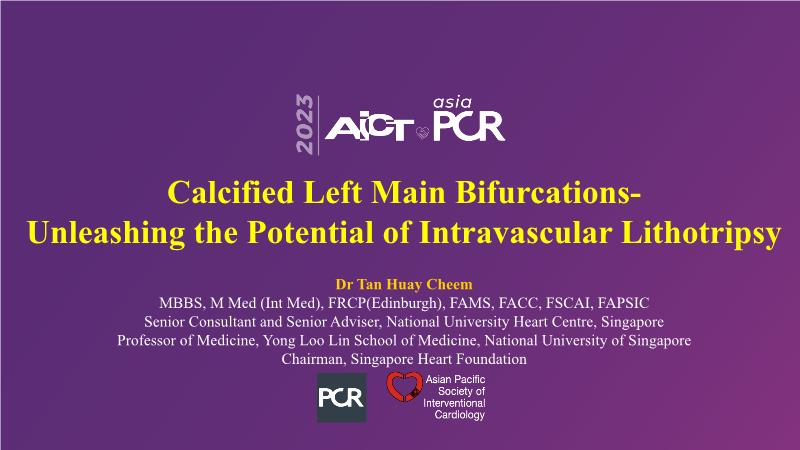 2023 AICT asia PCR

Calcified Left Main Bifurcations- Unleashing the Potential of Intravascular Lithotripsy

Dr Tan Huay Cheem
MBBS, M Med (Int Med), FRCP(Edinburgh), FAMS, FACC, FSCAI, FAPSIC
Senior Consultant and Senior Adviser, National University Heart Centre, Singapore
Professor of Medicine, Yong Loo Lin School of Medicine, National University of Singapore
Chairman, Singapore Heart Foundation

PCR

Asian Pacific Society of Interventional Cardiology